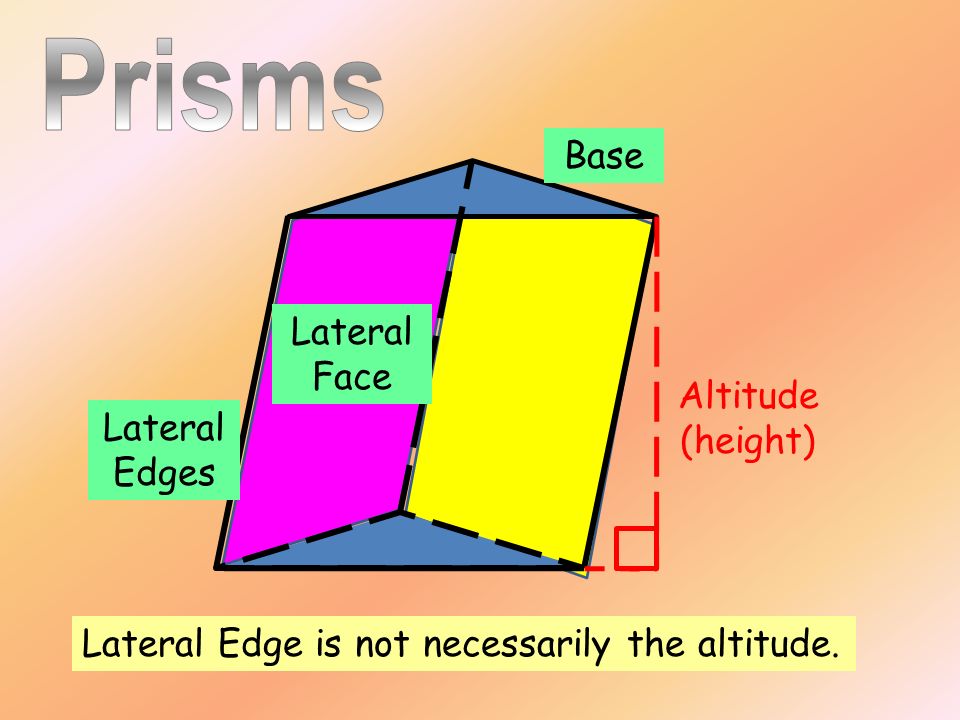 Prisms

Base

Lateral Face

Lateral Edges

Altitude (height)

Lateral Edge is not necessarily the altitude.